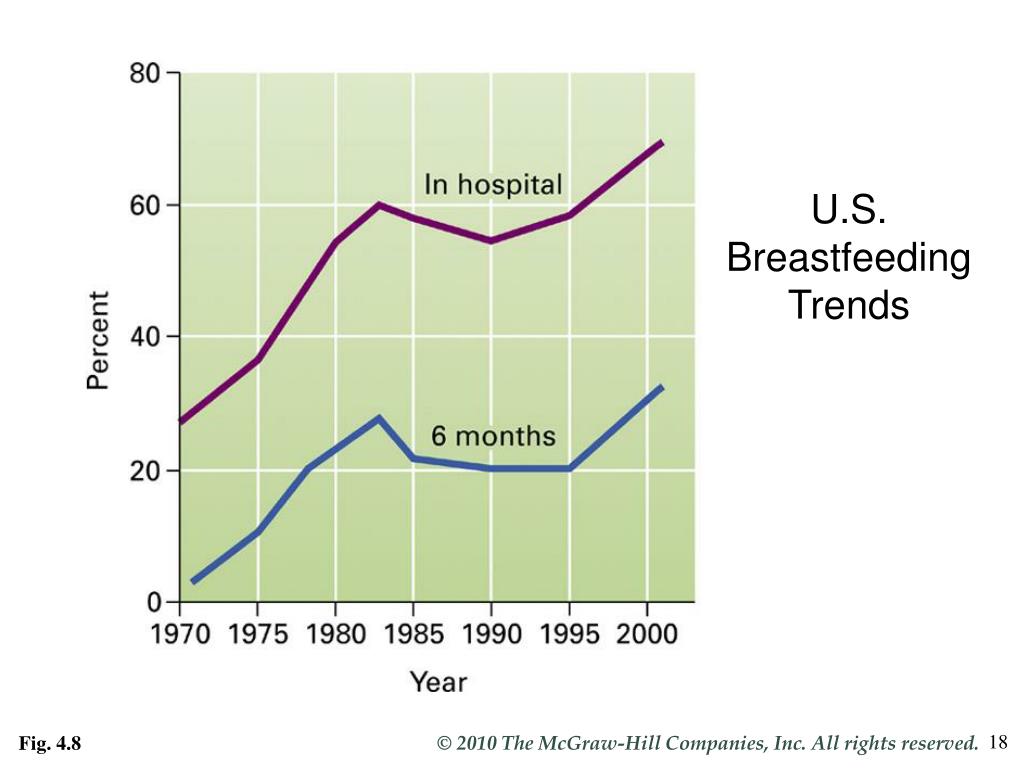 80
60
40
20
0
Percent
In hospital
6 months
1970 1975 1980 1985 1990 1995 2000
Year

U.S. Breastfeeding Trends

Fig. 4.8

© 2010 The McGraw-Hill Companies, Inc. All rights reserved. 18